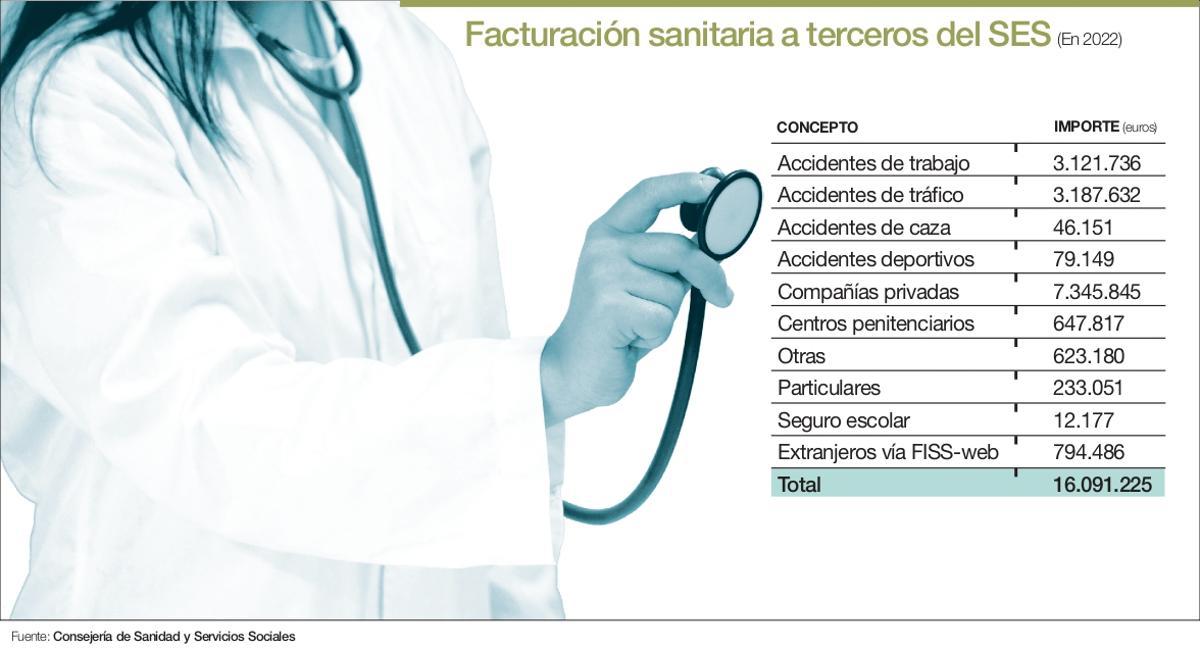 Facturación sanitaria a terceros del SES (En 2022)

| CONCEPTO | IMPORTE (euros) |
|---|---|
| Accidentes de trabajo | 3.121.736 |
| Accidentes de tráfico | 3.187.632 |
| Accidentes de caza | 46.151 |
| Accidentes deportivos | 79.149 |
| Compañías privadas | 7.345.845 |
| Centros penitenciarios | 647.817 |
| Otras | 623.180 |
| Particulares | 233.051 |
| Seguro escolar | 12.177 |
| Extranjeros vía FISS-web | 794.486 |
| Total | 16.091.225 |

Fuente: Consejería de Sanidad y Servicios Sociales